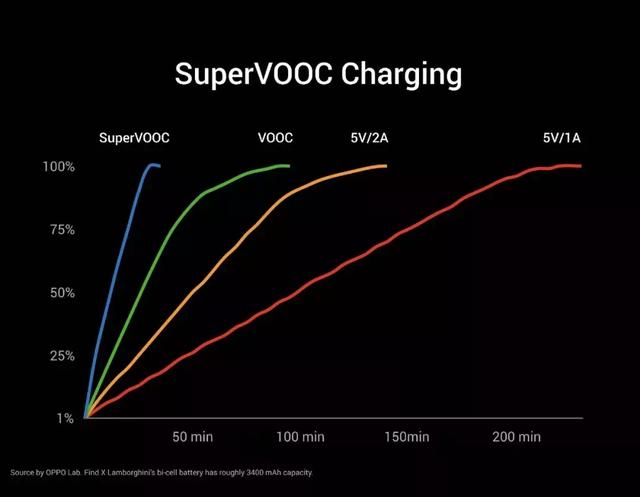 SuperVOOC Charging

SuperVOOC
VOOC
5V/2A
5V/1A

100%
75%
50%
25%
1%

50 min
100 min
150min
200 min

Source by OPPO Lab. Find X Lamborghini's bi-cell battery has roughly 3400 mAh capacity.